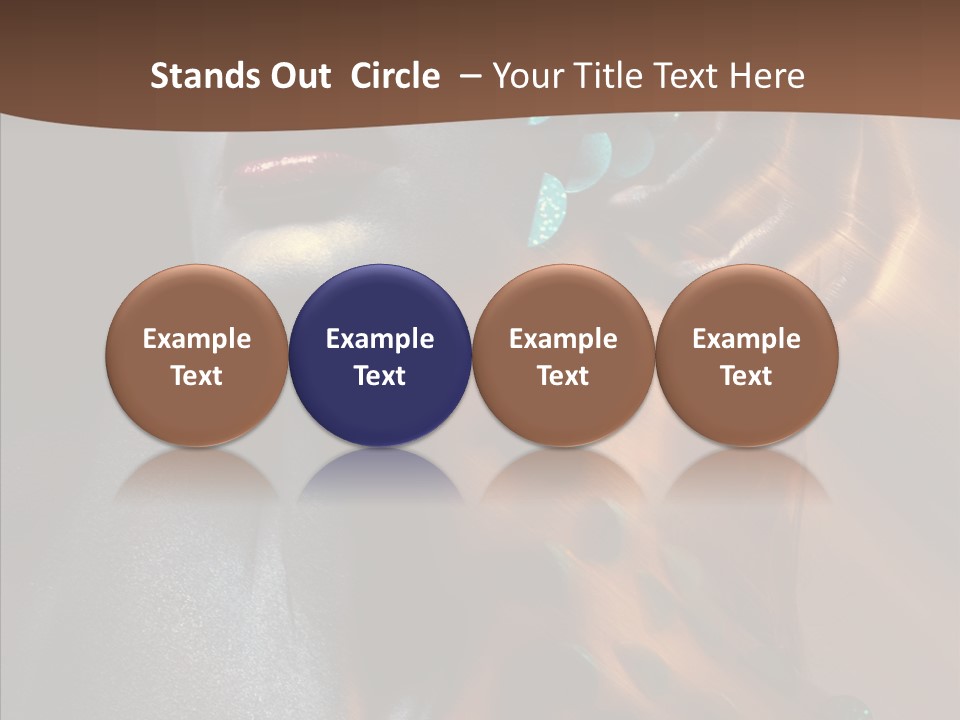 Stands Out Circle – Your Title Text Here

Example Text

Example Text

Example Text

Example Text